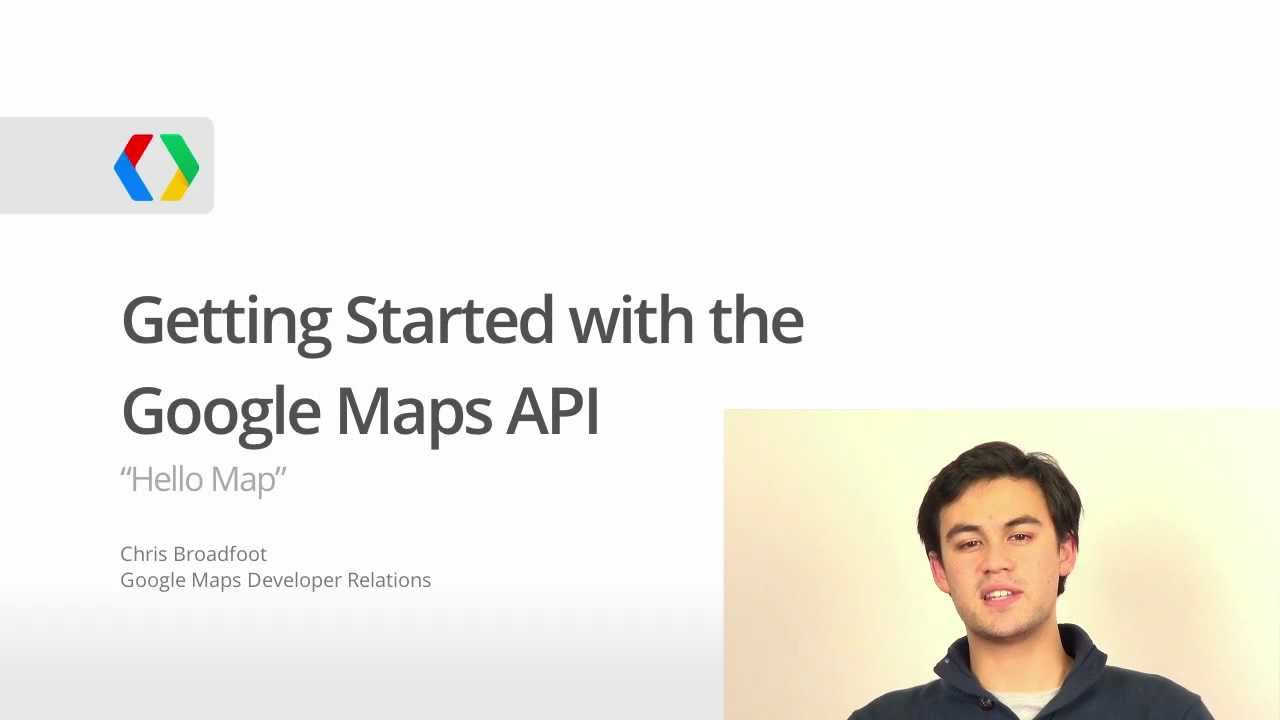 Getting Started with the Google Maps API

“Hello Map”

Chris Broadfoot
Google Maps Developer Relations